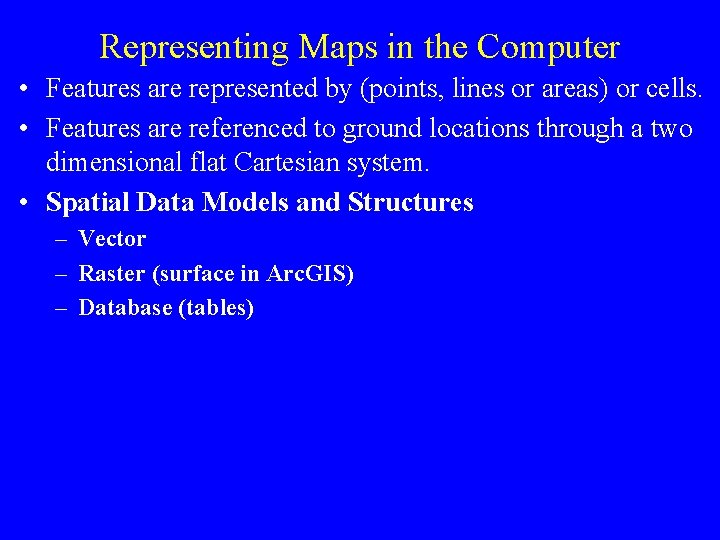 Representing Maps in the Computer

• Features are represented by (points, lines or areas) or cells.

• Features are referenced to ground locations through a two dimensional flat Cartesian system.

• Spatial Data Models and Structures

– Vector

– Raster (surface in ArcGIS)

– Database (tables)